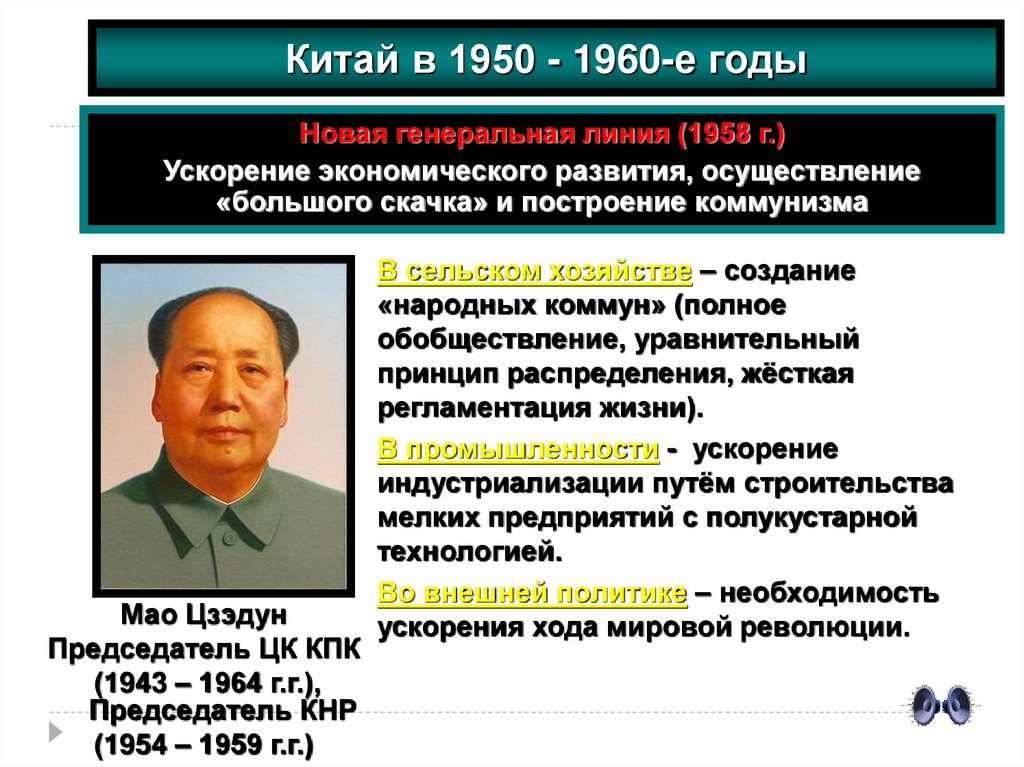 Китай в 1950 - 1960-е годы

Новая генеральная линия (1958 г.)
Ускорение экономического развития, осуществление «большого скачка» и построение коммунизма

В сельском хозяйстве – создание «народных коммун» (полное обобществление, уравнительный принцип распределения, жёсткая регламентация жизни).

В промышленности - ускорение индустриализации путём строительства мелких предприятий с полукустарной технологией.

Во внешней политике – необходимость ускорения хода мировой революции.

Мао Цзэдун
Председатель ЦК КПК
(1943 – 1964 г.г.),
Председатель КНР
(1954 – 1959 г.г.)